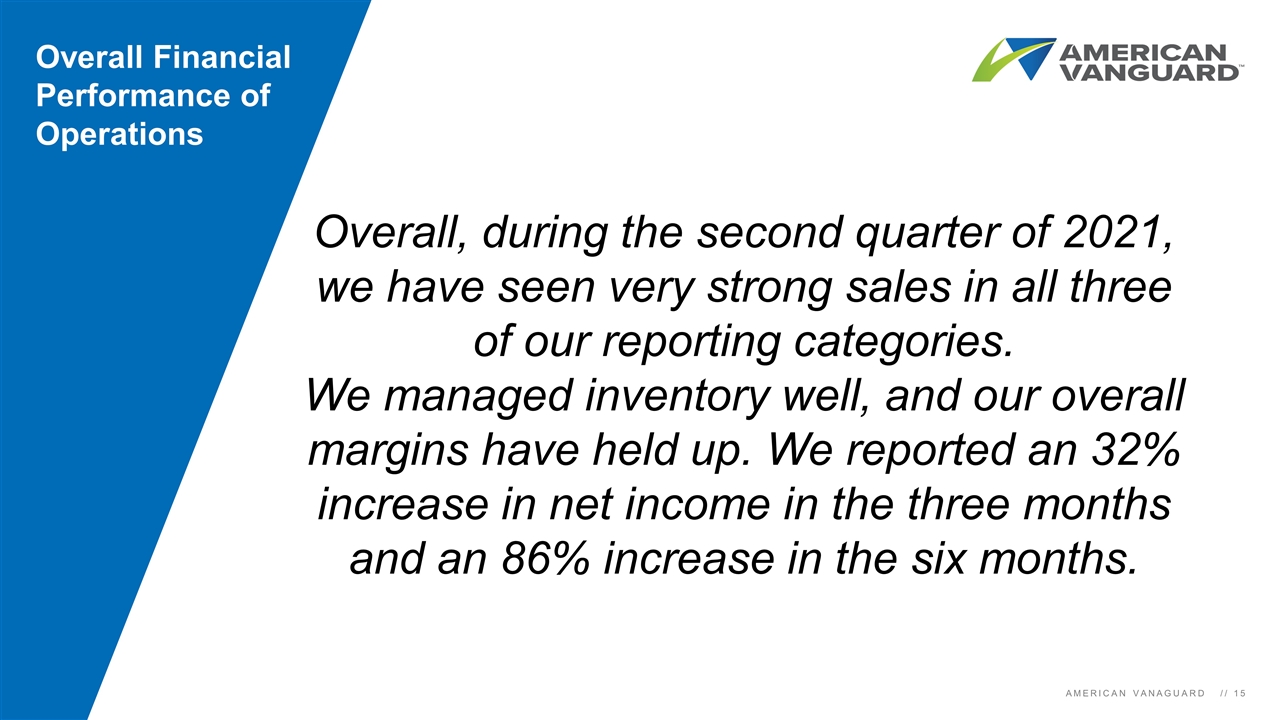 Overall Financial Performance of Operations

AMERICAN VANGUARD™

Overall, during the second quarter of 2021, we have seen very strong sales in all three of our reporting categories.
We managed inventory well, and our overall margins have held up. We reported an 32% increase in net income in the three months and an 86% increase in the six months.

AMERICAN VANAGUARD // 15